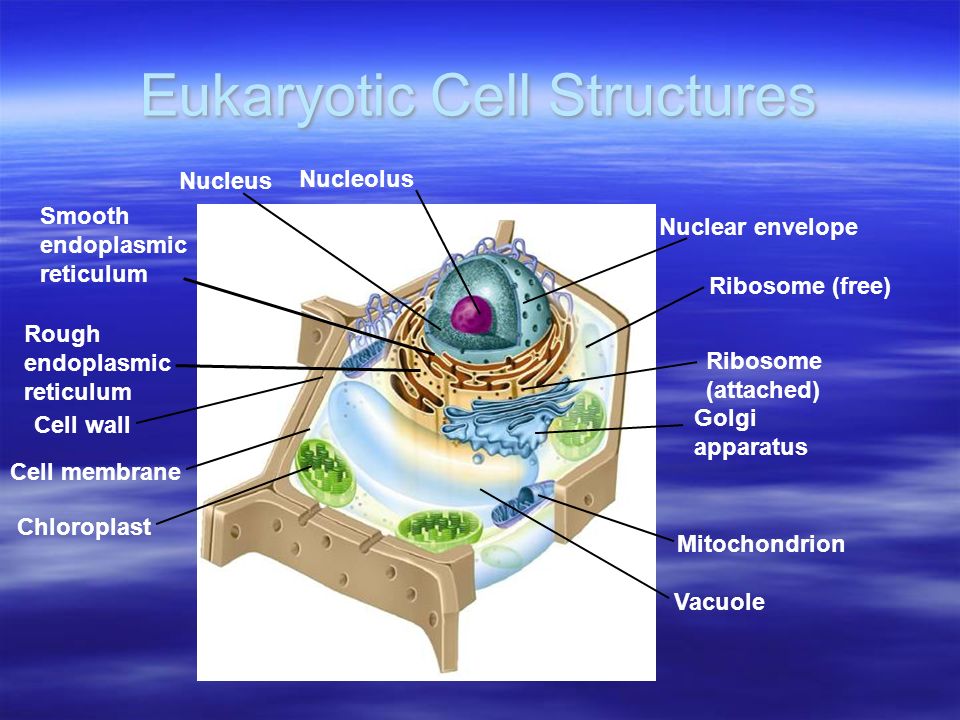 Eukaryotic Cell Structures

Nucleus

Nucleolus

Smooth endoplasmic reticulum

Rough endoplasmic reticulum

Cell wall

Cell membrane

Chloroplast

Nuclear envelope

Ribosome (free)

Ribosome (attached)

Golgi apparatus

Mitochondrion

Vacuole